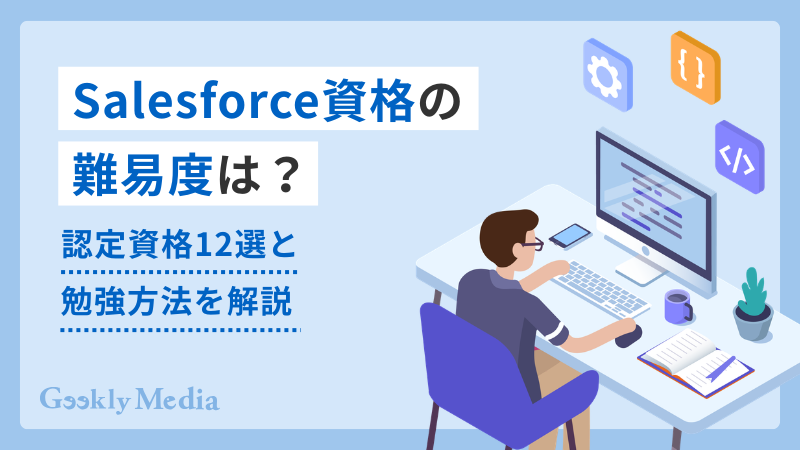 Salesforce資格の
難易度は？

認定資格12選と
勉強方法を解説

{ }

</>

Geekly Media